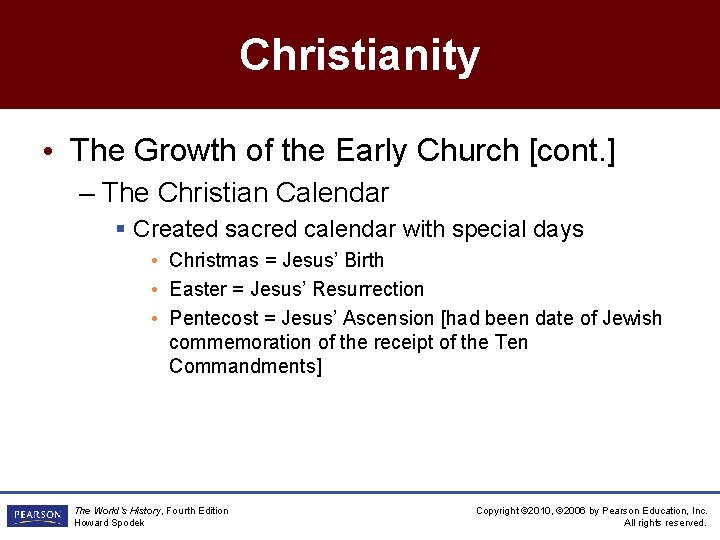 Christianity

• The Growth of the Early Church [cont.]

– The Christian Calendar

▪ Created sacred calendar with special days

• Christmas = Jesus' Birth

• Easter = Jesus' Resurrection

• Pentecost = Jesus' Ascension [had been date of Jewish commemoration of the receipt of the Ten Commandments]

PEARSON

The World's History, Fourth Edition
Howard Spodek

Copyright ©2010, ©2006 by Pearson Education, Inc.
All rights reserved.